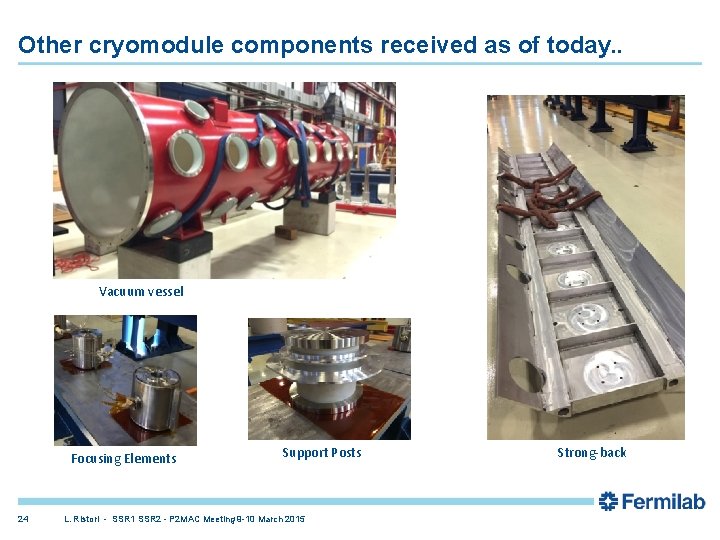 Other cryomodule components received as of today..

Vacuum vessel

Focusing Elements

Support Posts

Strong-back

Fermilab

24 L. Ristori - SSR1 SSR2 - P2MAC Meeting 9-10 March 2015